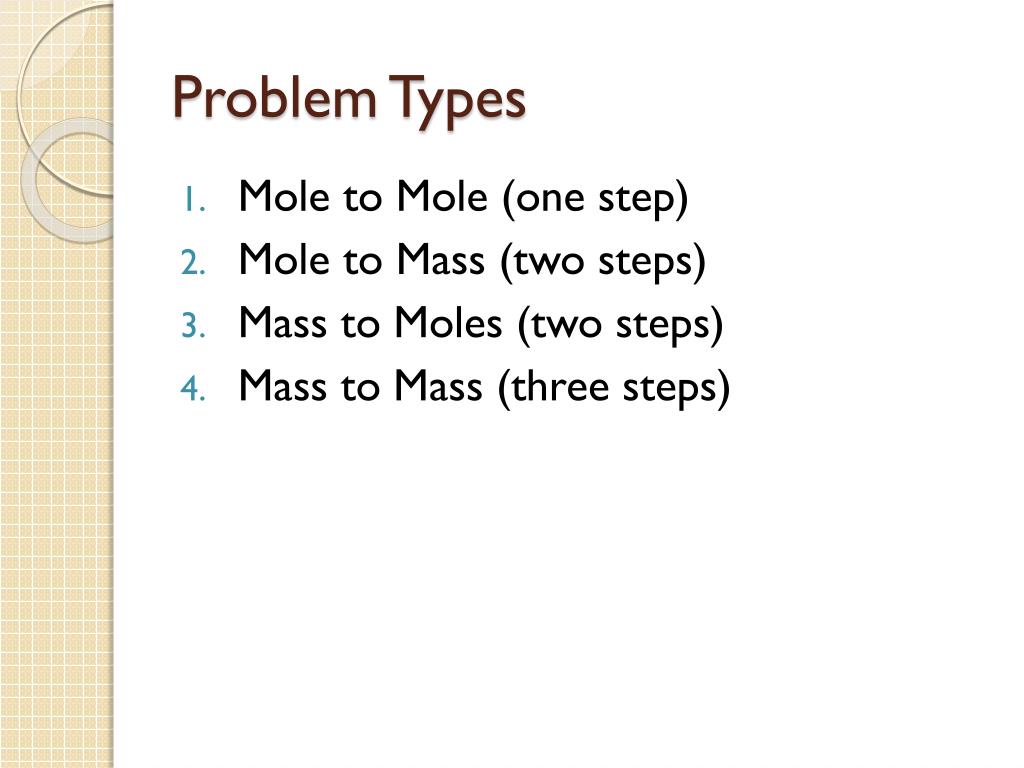 Problem Types

1. Mole to Mole (one step)
2. Mole to Mass (two steps)
3. Mass to Moles (two steps)
4. Mass to Mass (three steps)